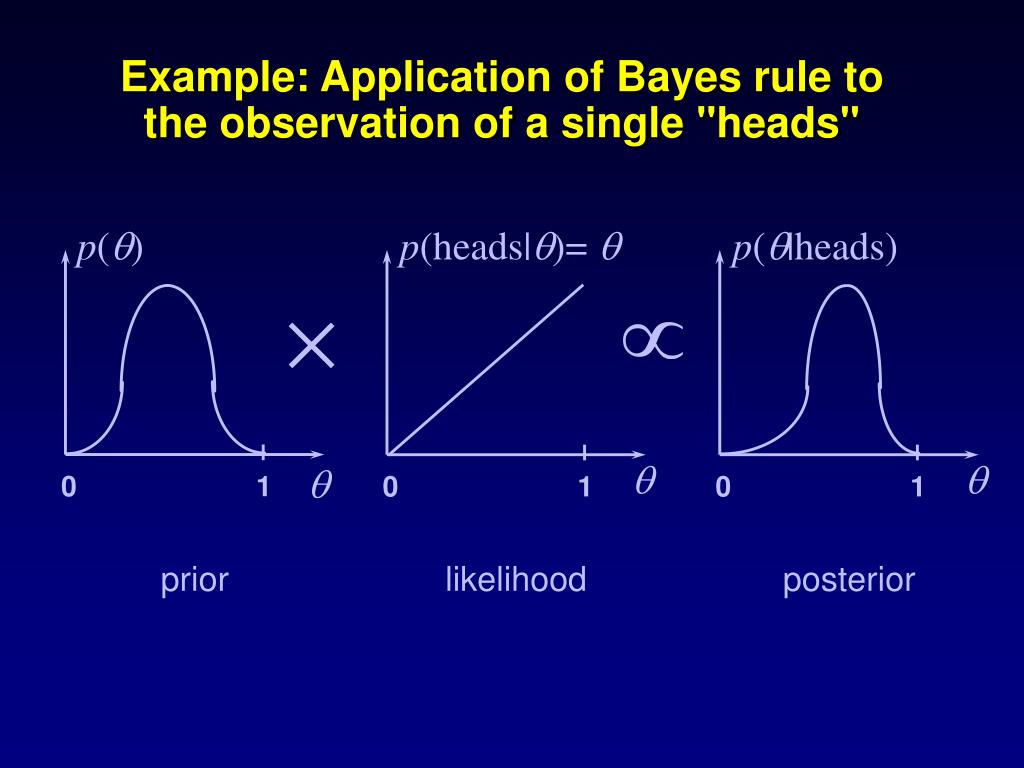 Example: Application of Bayes rule to the observation of a single "heads"

$p(\theta)$

$\times$

$p(\text{heads}|\theta) = \theta$

$\propto$

$p(\theta|\text{heads})$

0

1

$\theta$

0

1

$\theta$

0

1

$\theta$

prior

likelihood

posterior